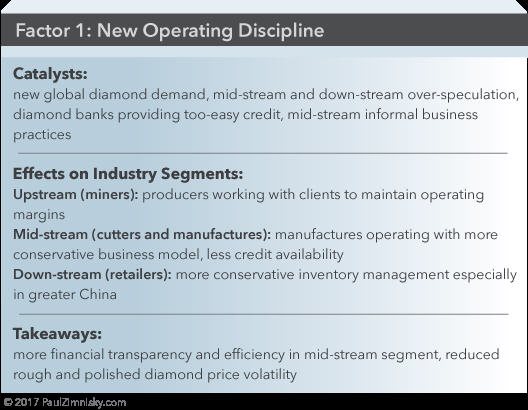 Factor 1: New Operating Discipline

Catalysts:
new global diamond demand, mid-stream and down-stream over-speculation, diamond banks providing too-easy credit, mid-stream informal business practices

Effects on Industry Segments:
Upstream (miners): producers working with clients to maintain operating margins
Mid-stream (cutters and manufactures): manufactures operating with more conservative business model, less credit availability
Down-stream (retailers): more conservative inventory management especially in greater China

Takeaways:
more financial transparency and efficiency in mid-stream segment, reduced rough and polished diamond price volatility

© 2017 PaulZimnisky.com